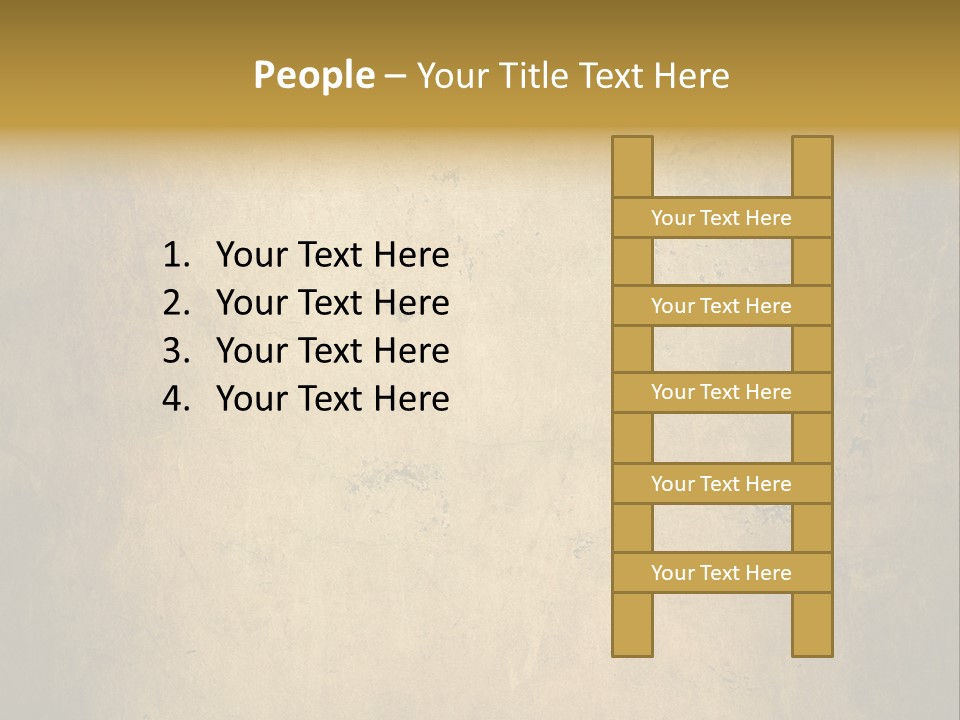 People – Your Title Text Here

1. Your Text Here
2. Your Text Here
3. Your Text Here
4. Your Text Here

Your Text Here

Your Text Here

Your Text Here

Your Text Here

Your Text Here